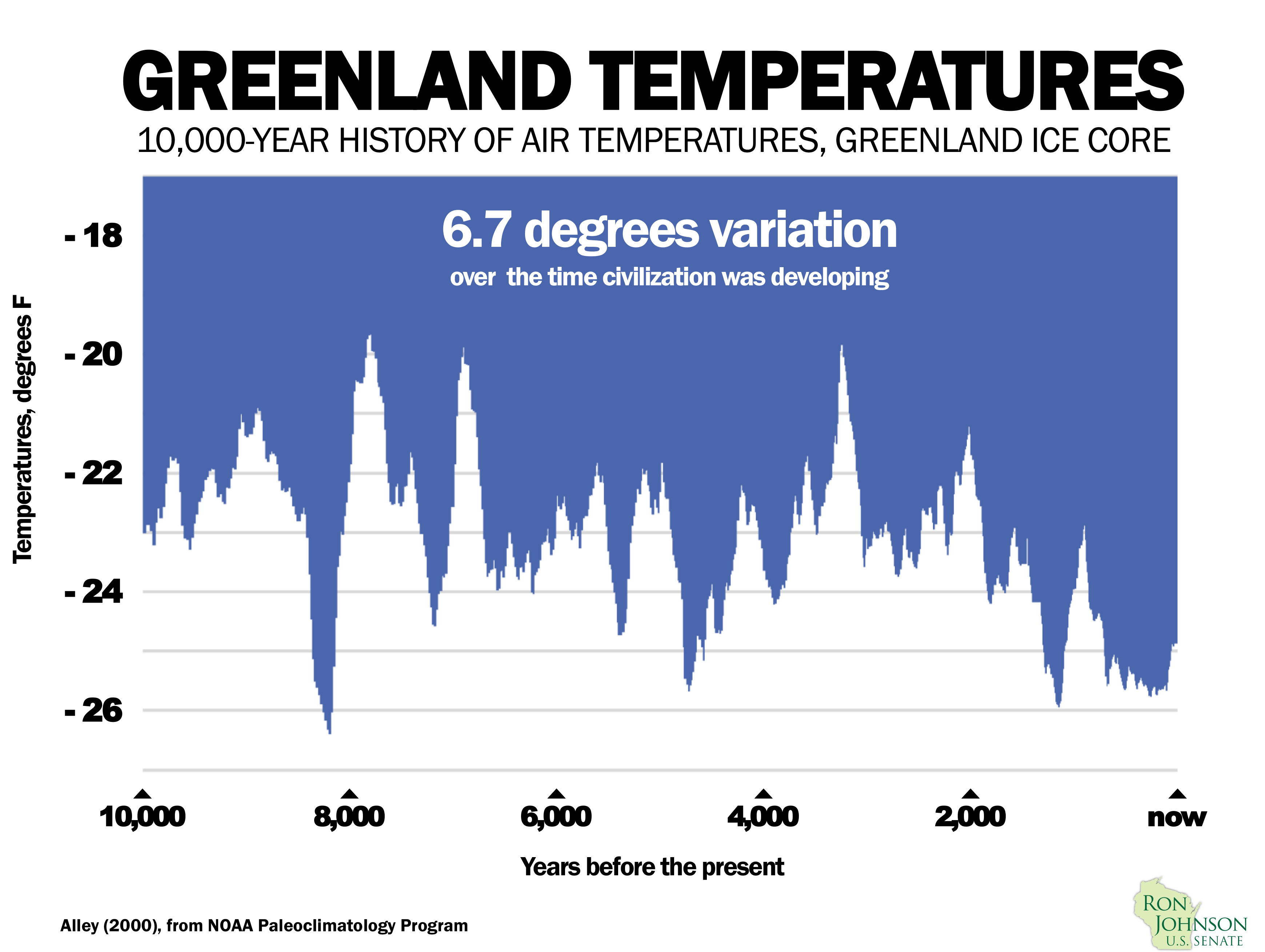 GREENLAND TEMPERATURES

10,000-YEAR HISTORY OF AIR TEMPERATURES, GREENLAND ICE CORE

6.7 degrees variation

over the time civilization was developing

Temperatures, degrees F

- 18
- 20
- 22
- 24
- 26

10,000
8,000
6,000
4,000
2,000
now

Years before the present

Alley (2000), from NOAA Paleoclimatology Program

RON JOHNSON U.S. SENATE